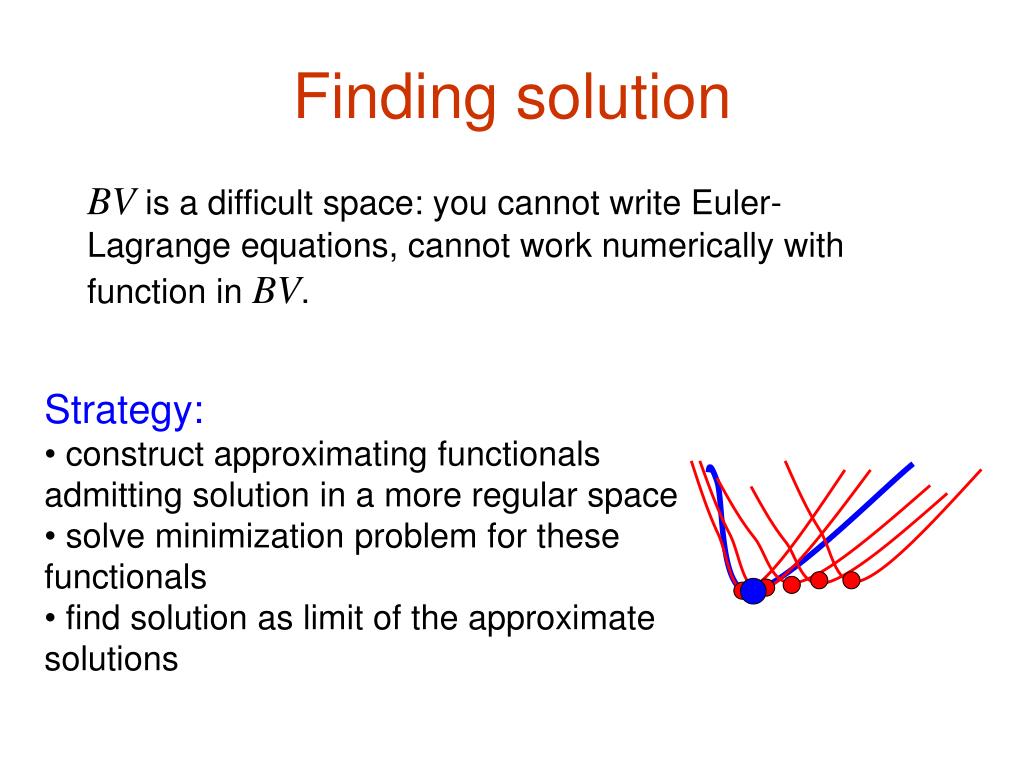 Finding solution

$BV$ is a difficult space: you cannot write Euler-Lagrange equations, cannot work numerically with function in $BV$.

Strategy:
• construct approximating functionals admitting solution in a more regular space
• solve minimization problem for these functionals
• find solution as limit of the approximate solutions